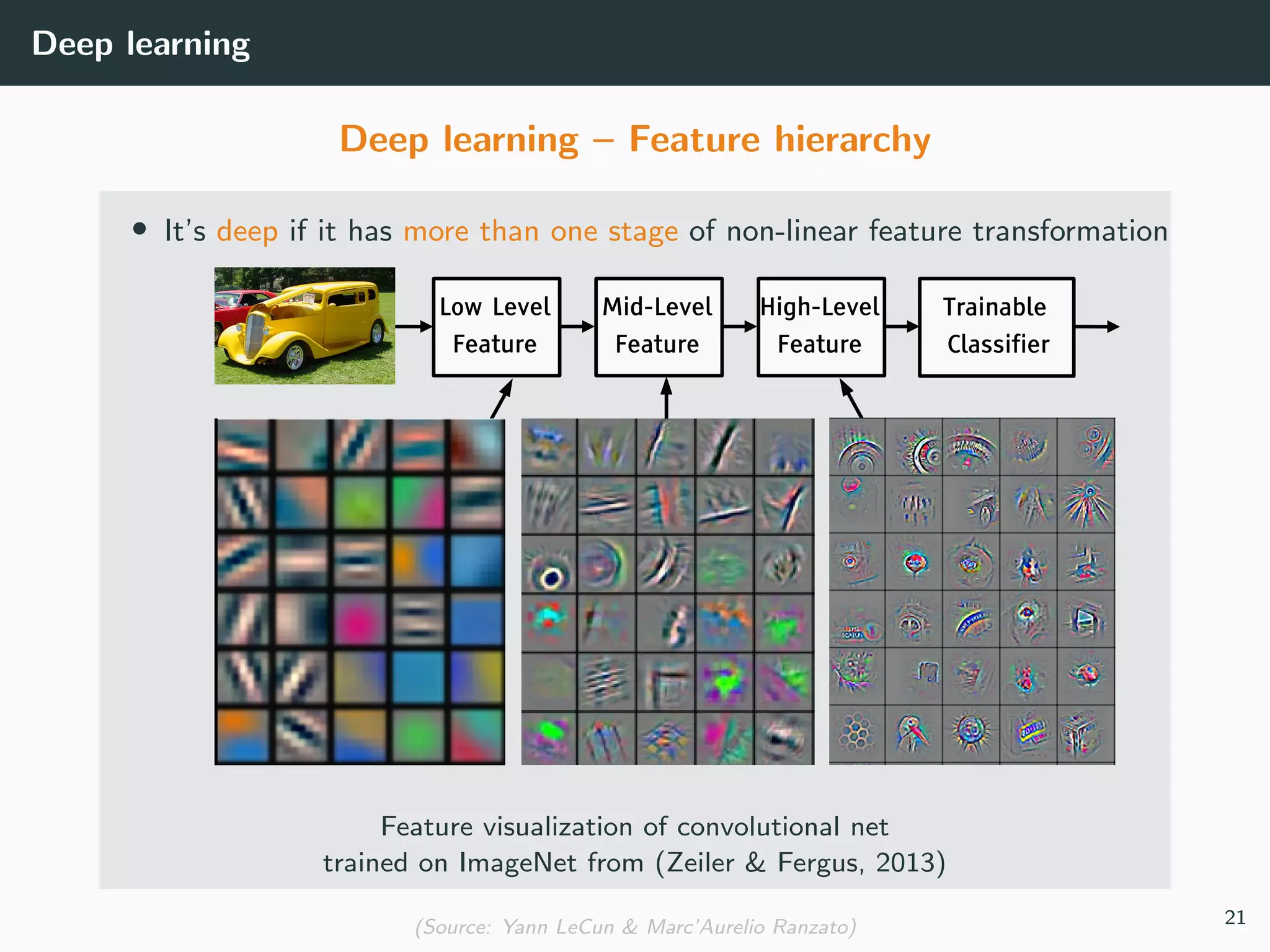 Deep learning

Deep learning – Feature hierarchy

• It's deep if it has more than one stage of non-linear feature transformation

Low Level Feature

Mid-Level Feature

High-Level Feature

Trainable Classifier

Feature visualization of convolutional net trained on ImageNet from (Zeiler & Fergus, 2013)

(Source: Yann LeCun & Marc'Aurelio Ranzato)

21